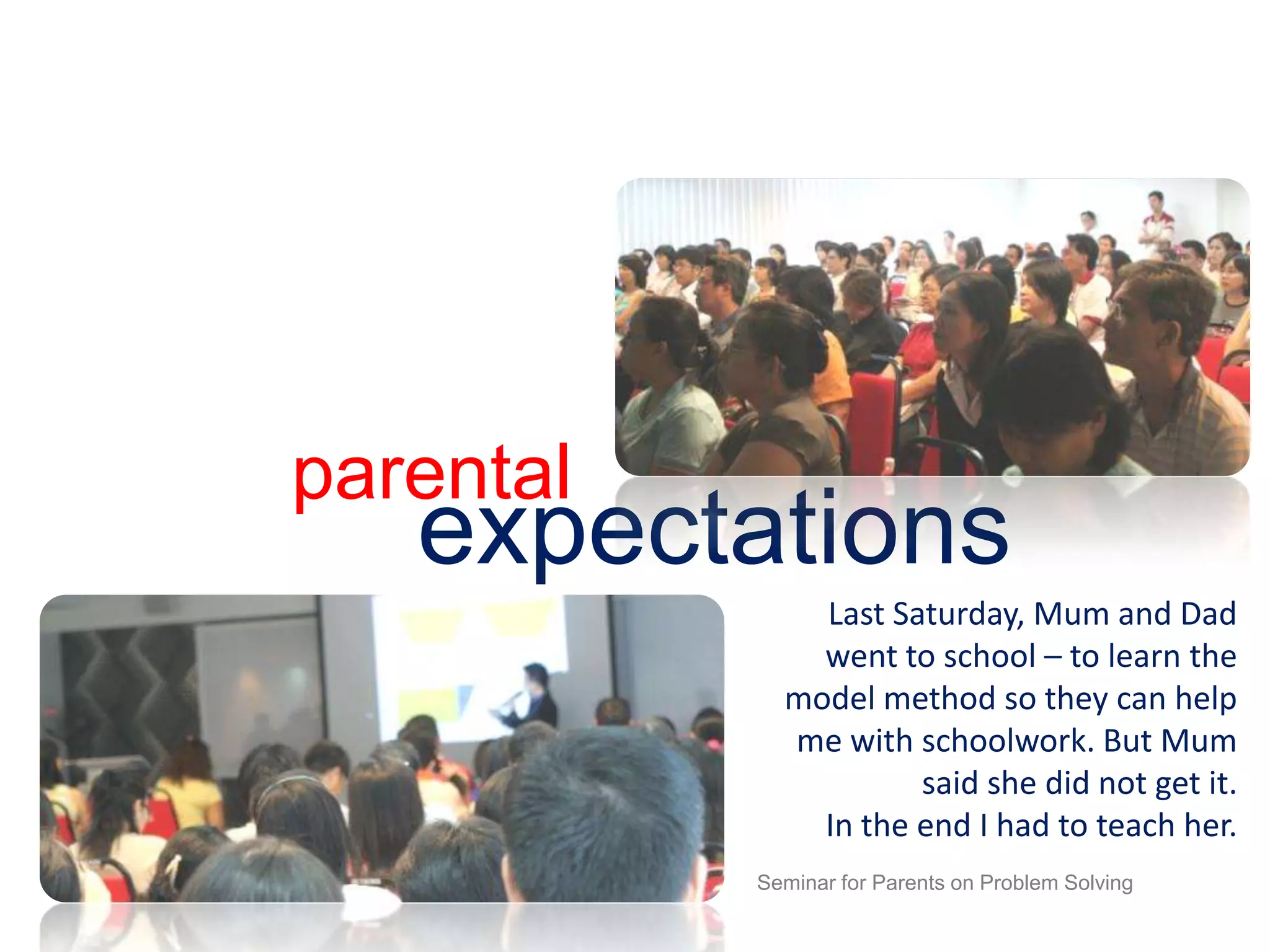 parental
expectations

Last Saturday, Mum and Dad went to school – to learn the model method so they can help me with schoolwork. But Mum said she did not get it.
In the end I had to teach her.

Seminar for Parents on Problem Solving